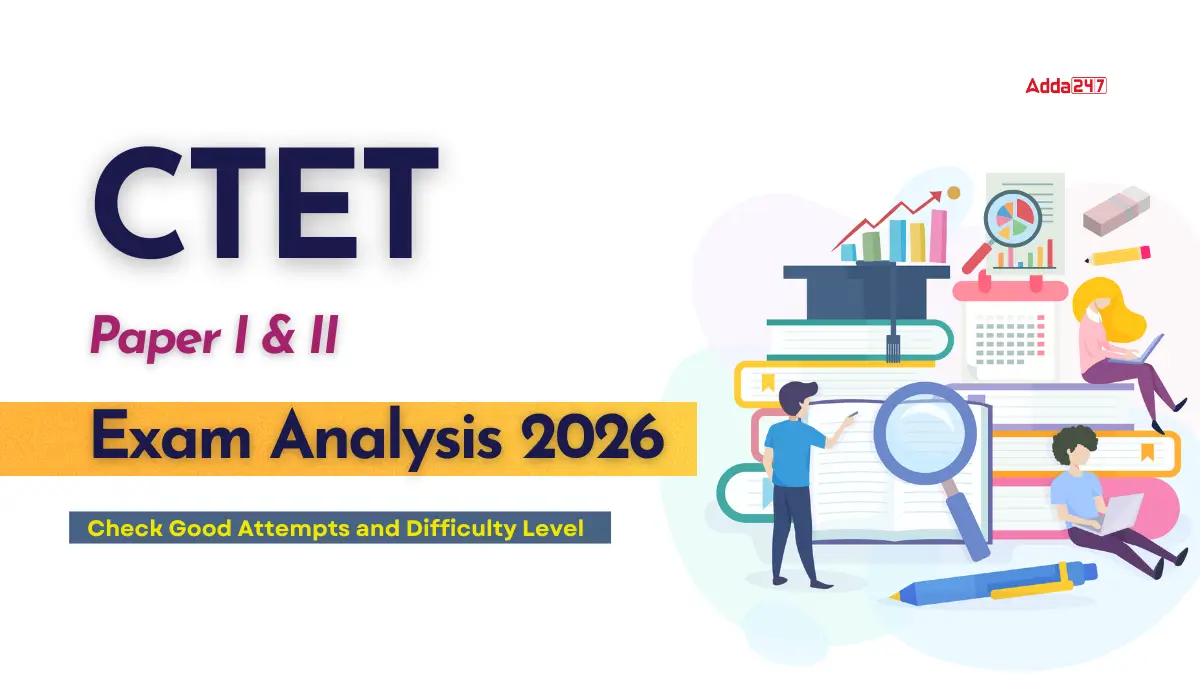 Adda247

CTET

Paper I & II

Exam Analysis 2026

Check Good Attempts and Difficulty Level